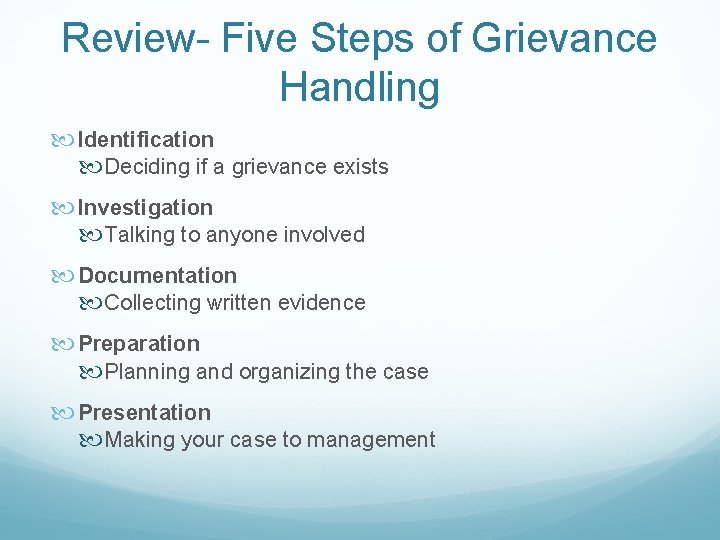 Review- Five Steps of Grievance Handling

Identification
Deciding if a grievance exists

Investigation
Talking to anyone involved

Documentation
Collecting written evidence

Preparation
Planning and organizing the case

Presentation
Making your case to management